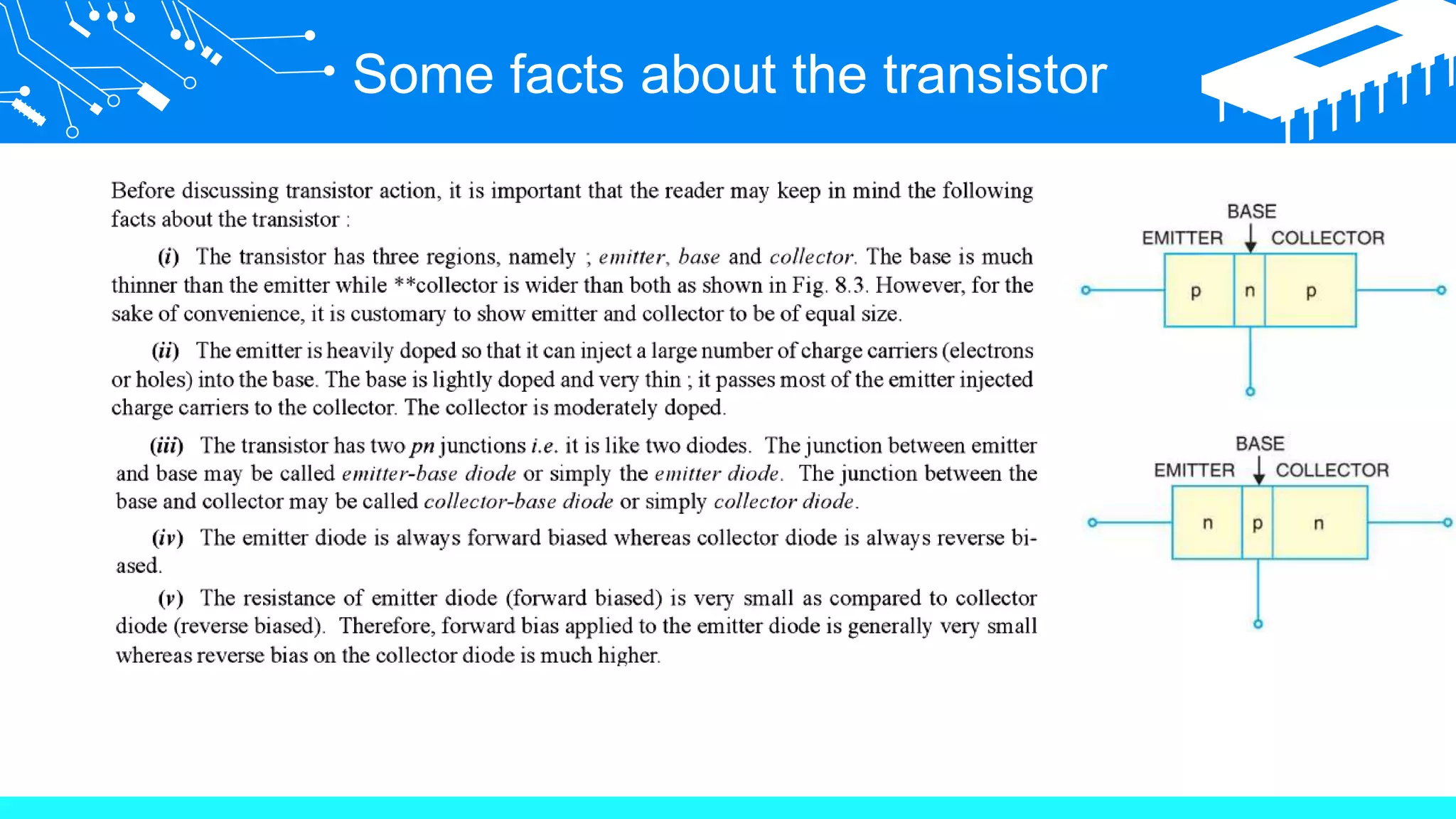 Some facts about the transistor

Before discussing transistor action, it is important that the reader may keep in mind the following facts about the transistor :

(i) The transistor has three regions, namely ; emitter, base and collector. The base is much thinner than the emitter while **collector is wider than both as shown in Fig. 8.3. However, for the sake of convenience, it is customary to show emitter and collector to be of equal size.

(ii) The emitter is heavily doped so that it can inject a large number of charge carriers (electrons or holes) into the base. The base is lightly doped and very thin ; it passes most of the emitter injected charge carriers to the collector. The collector is moderately doped.

(iii) The transistor has two pn junctions i.e. it is like two diodes. The junction between emitter and base may be called emitter-base diode or simply the emitter diode. The junction between the base and collector may be called collector-base diode or simply collector diode.

(iv) The emitter diode is always forward biased whereas collector diode is always reverse biased.

(v) The resistance of emitter diode (forward biased) is very small as compared to collector diode (reverse biased). Therefore, forward bias applied to the emitter diode is generally very small whereas reverse bias on the collector diode is much higher.

BASE
EMITTER
COLLECTOR
p
n
p

BASE
EMITTER
COLLECTOR
n
p
n